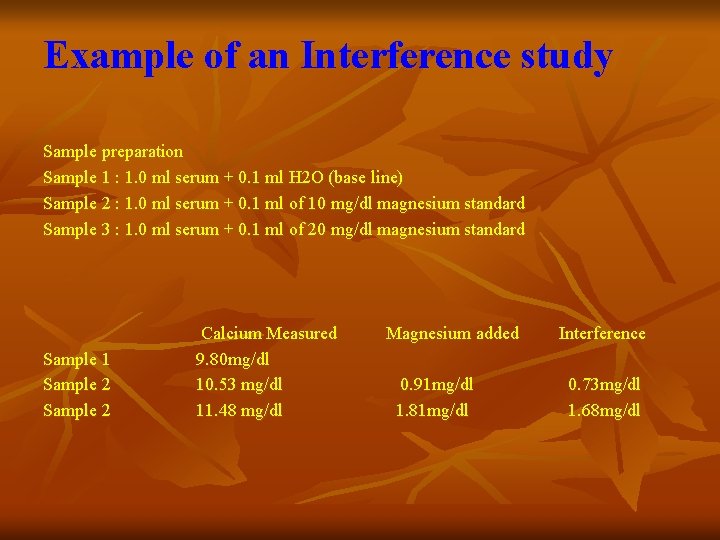 Example of an Interference study

Sample preparation
Sample 1 : 1.0 ml serum + 0.1 ml H2O (base line)
Sample 2 : 1.0 ml serum + 0.1 ml of 10 mg/dl magnesium standard
Sample 3 : 1.0 ml serum + 0.1 ml of 20 mg/dl magnesium standard

| | Calcium Measured | Magnesium added | Interference |
|---|---|---|---|
| Sample 1 | 9.80mg/dl | | |
| Sample 2 | 10.53 mg/dl | 0.91mg/dl | 0.73mg/dl |
| Sample 2 | 11.48 mg/dl | 1.81mg/dl | 1.68mg/dl |